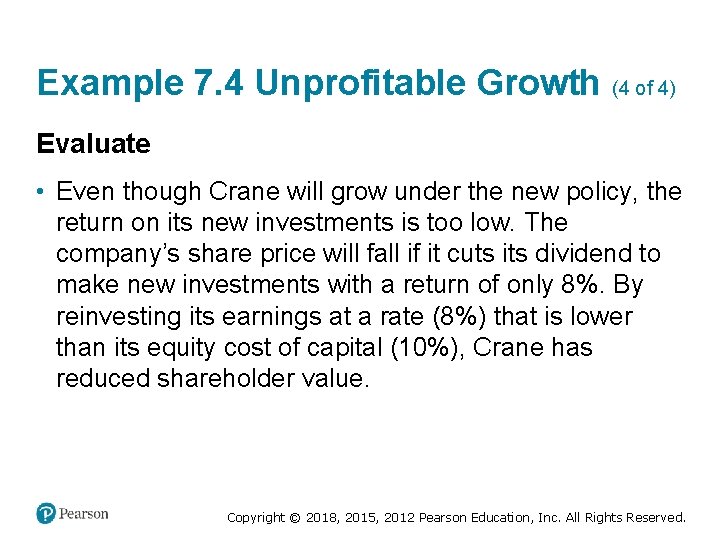 Example 7.4 Unprofitable Growth (4 of 4)

Evaluate

• Even though Crane will grow under the new policy, the return on its new investments is too low. The company's share price will fall if it cuts its dividend to make new investments with a return of only 8%. By reinvesting its earnings at a rate (8%) that is lower than its equity cost of capital (10%), Crane has reduced shareholder value.

Pearson

Copyright © 2018, 2015, 2012 Pearson Education, Inc. All Rights Reserved.